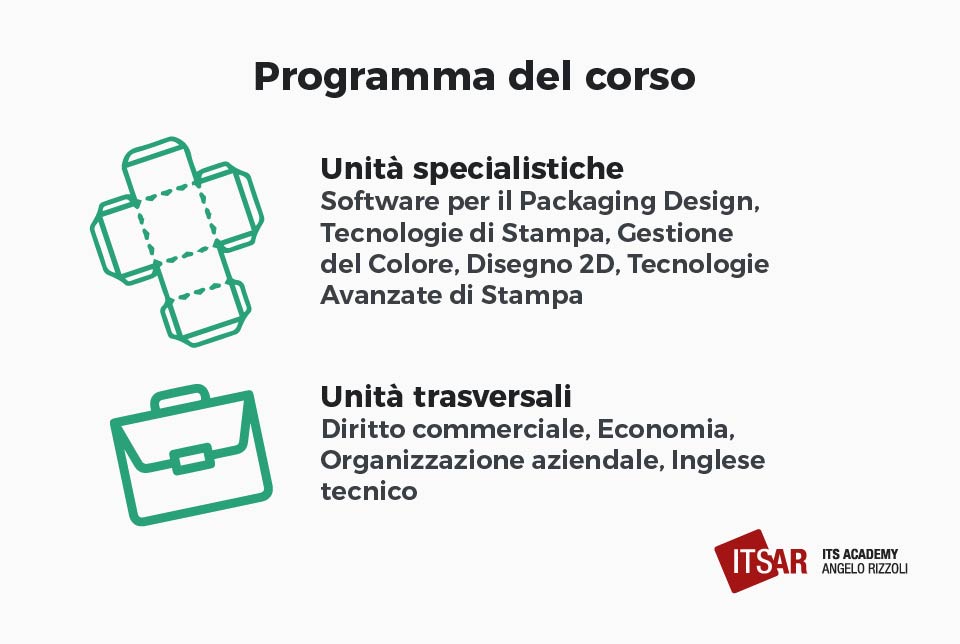 Programma del corso

Unità specialistiche
Software per il Packaging Design, Tecnologie di Stampa, Gestione del Colore, Disegno 2D, Tecnologie Avanzate di Stampa

Unità trasversali
Diritto commerciale, Economia, Organizzazione aziendale, Inglese tecnico

ITSAR ITS ACADEMY ANGELO RIZZOLI